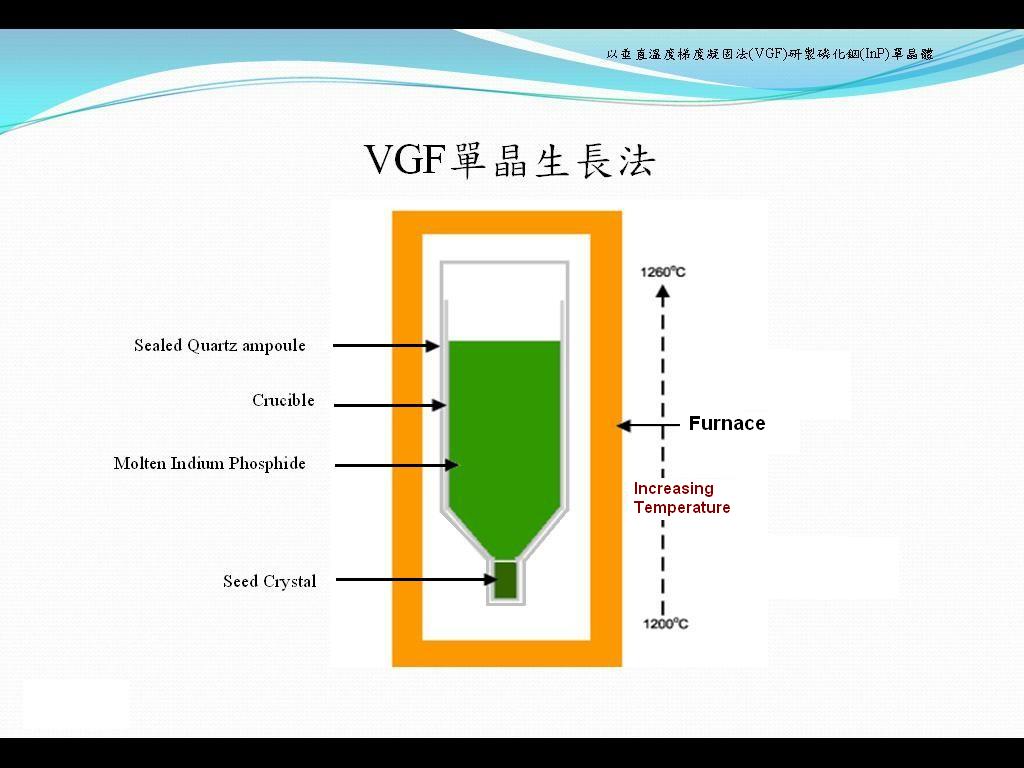 以垂直溫度梯度凝固法(VGF)研製磷化銦(InP)單晶體

VGF單晶生長法

Sealed Quartz ampoule

Crucible

Molten Indium Phosphide

Seed Crystal

1260°C

Furnace

Increasing Temperature

1200°C